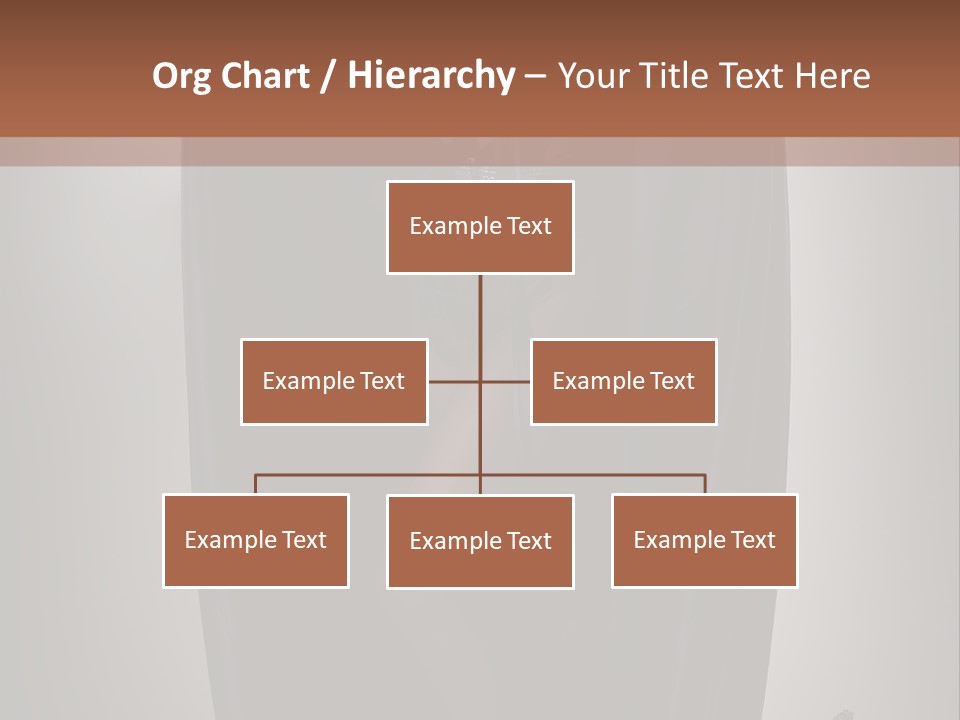 Org Chart / Hierarchy – Your Title Text Here

Example Text

Example Text

Example Text

Example Text

Example Text

Example Text